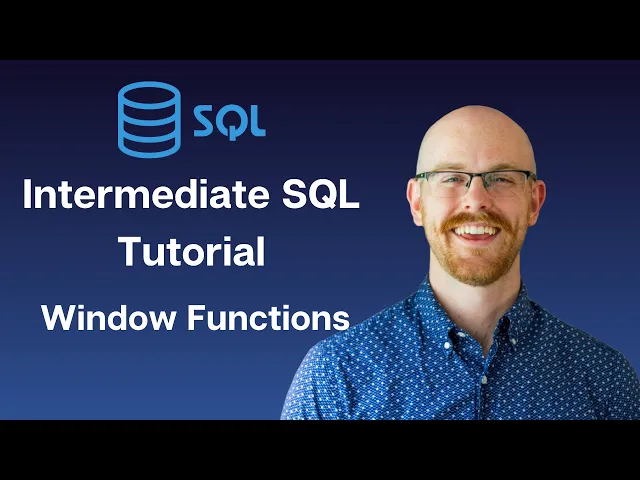 SQL

Intermediate SQL Tutorial

Window Functions